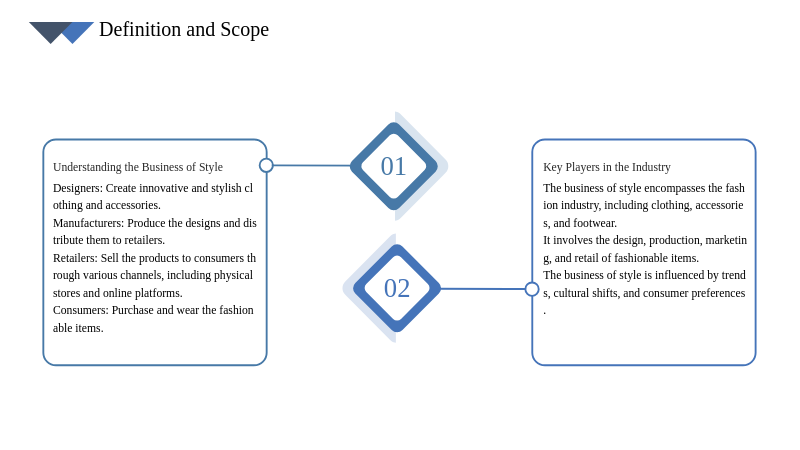 Definition and Scope

Understanding the Business of Style

Designers: Create innovative and stylish clothing and accessories.
Manufacturers: Produce the designs and distribute them to retailers.
Retailers: Sell the products to consumers through various channels, including physical stores and online platforms.
Consumers: Purchase and wear the fashionable items.

01

02

Key Players in the Industry

The business of style encompasses the fashion industry, including clothing, accessories, and footwear.
It involves the design, production, marketing, and retail of fashionable items.
The business of style is influenced by trends, cultural shifts, and consumer preferences.